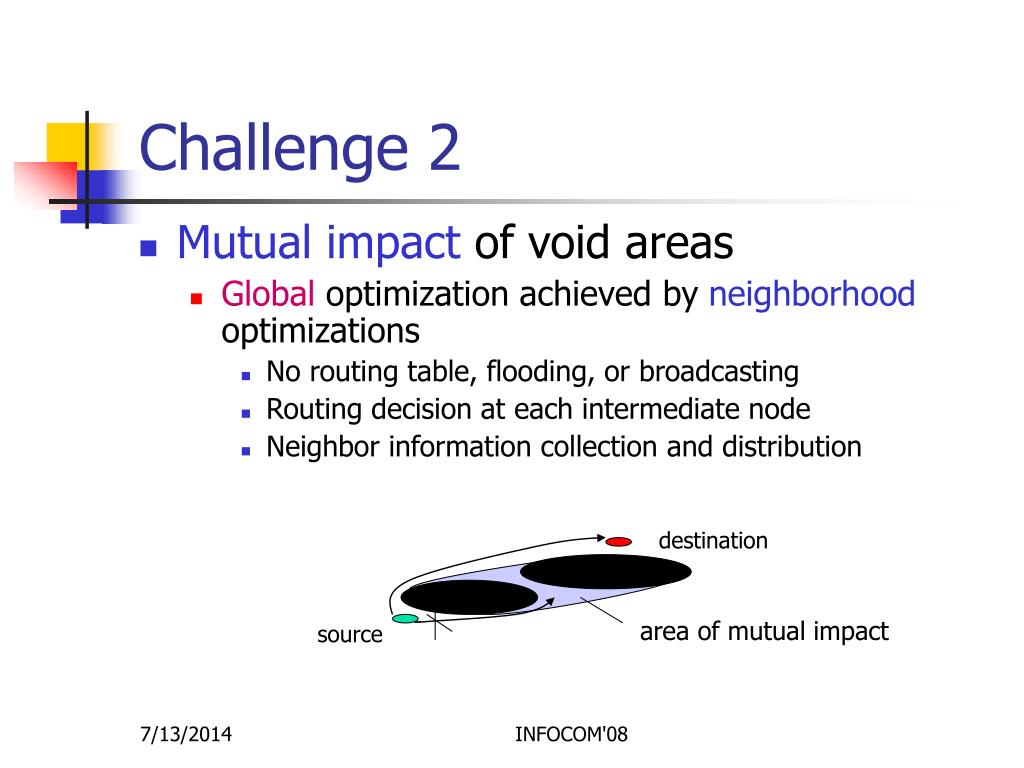 Challenge 2

Mutual impact of void areas

Global optimization achieved by neighborhood optimizations

No routing table, flooding, or broadcasting

Routing decision at each intermediate node

Neighbor information collection and distribution

destination

source

area of mutual impact

7/13/2014

INFOCOM'08